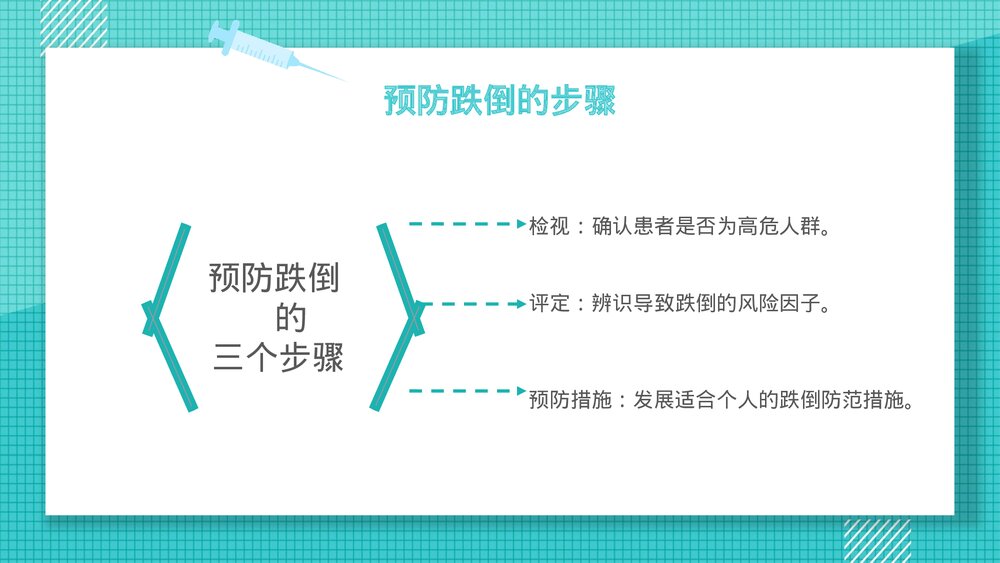 预防跌倒的步骤

预防跌倒
的
三个步骤

检视：确认患者是否为高危人群。

评定：辨识导致跌倒的风险因子。

预防措施：发展适合个人的跌倒防范措施。